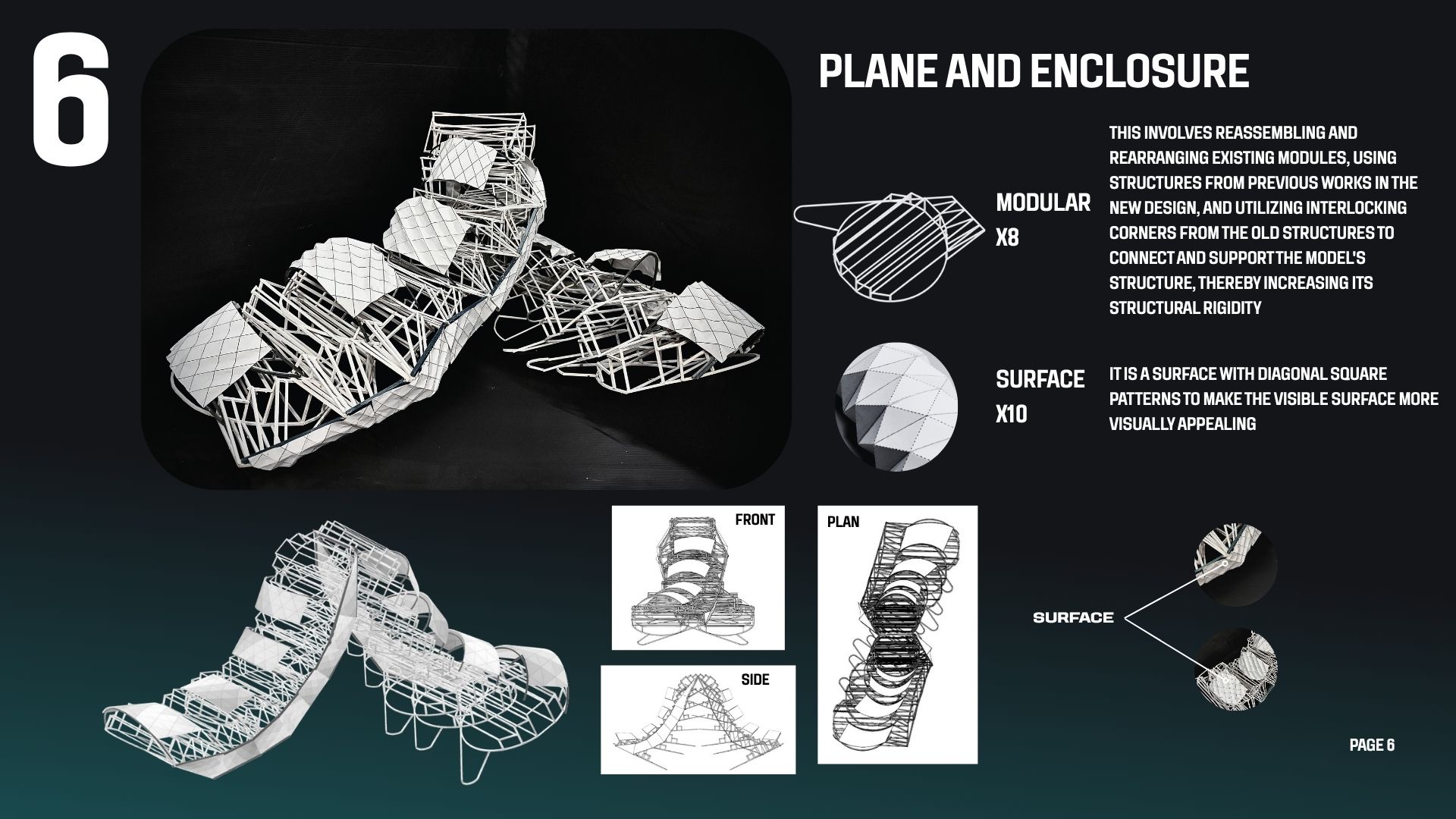 6

PLANE AND ENCLOSURE

MODULAR
X8

THIS INVOLVES REASSEMBLING AND REARRANGING EXISTING MODULES, USING STRUCTURES FROM PREVIOUS WORKS IN THE NEW DESIGN, AND UTILIZING INTERLOCKING CORNERS FROM THE OLD STRUCTURES TO CONNECT AND SUPPORT THE MODEL'S STRUCTURE, THEREBY INCREASING ITS STRUCTURAL RIGIDITY

SURFACE
X10

IT IS A SURFACE WITH DIAGONAL SQUARE PATTERNS TO MAKE THE VISIBLE SURFACE MORE VISUALLY APPEALING

FRONT

PLAN

SIDE

SURFACE

PAGE 6